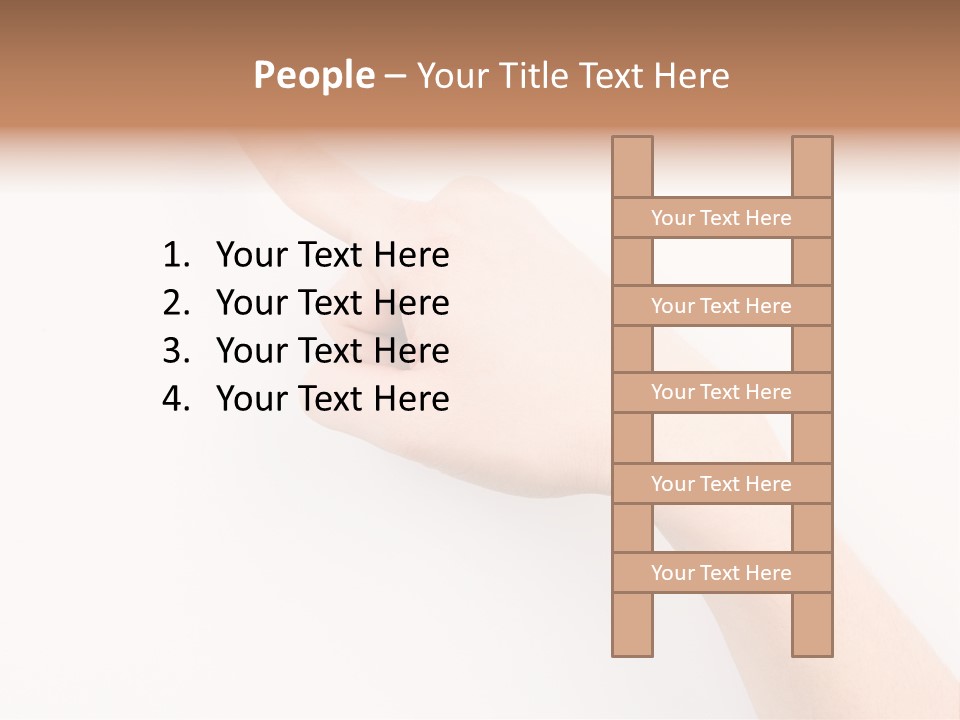 People – Your Title Text Here

1. Your Text Here
2. Your Text Here
3. Your Text Here
4. Your Text Here

Your Text Here

Your Text Here

Your Text Here

Your Text Here

Your Text Here